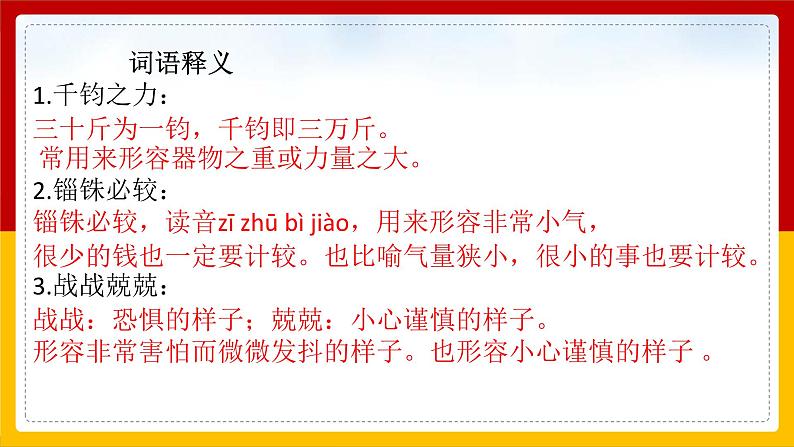 词语释义

1.千钧之力：

三十斤为一钧，千钧即三万斤。
常用来形容器物之重或力量之大。

2.锱铢必较：

锱铢必较，读音zī zhū bì jiào，用来形容非常小气，
很少的钱也一定要计较。也比喻气量狭小，很小的事也要计较。

3.战战兢兢：

战战：恐惧的样子；兢兢：小心谨慎的样子。
形容非常害怕而微微发抖的样子。也形容小心谨慎的样子 。